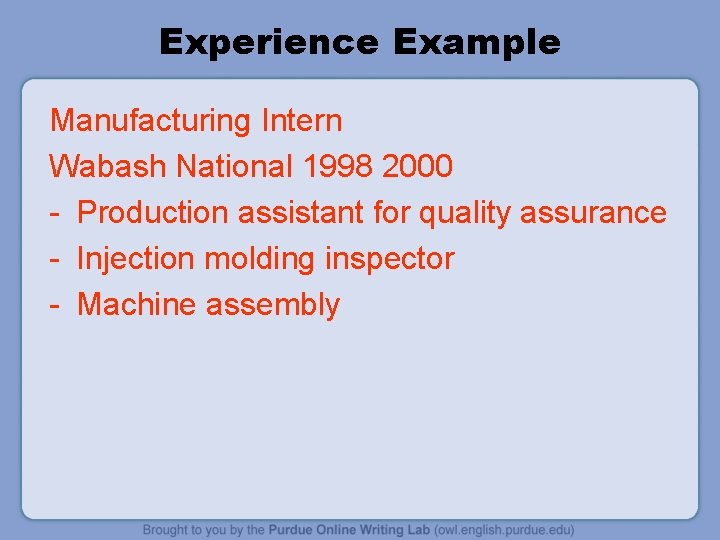 Experience Example

Manufacturing Intern

Wabash National 1998 2000

- Production assistant for quality assurance
- Injection molding inspector
- Machine assembly

Brought to you by the Purdue Online Writing Lab (owl.english.purdue.edu)